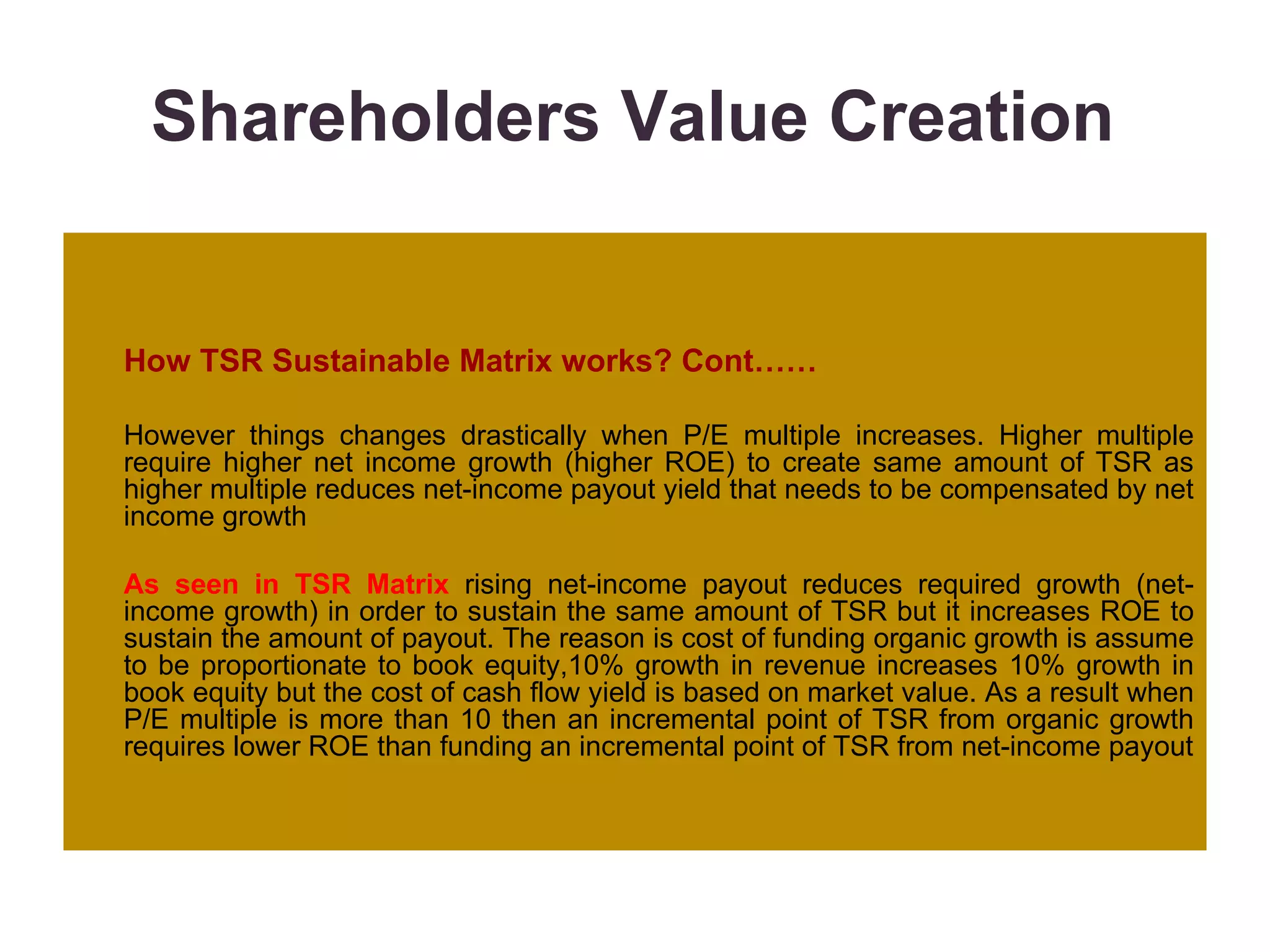 Shareholders Value Creation

How TSR Sustainable Matrix works? Cont……

However things changes drastically when P/E multiple increases. Higher multiple require higher net income growth (higher ROE) to create same amount of TSR as higher multiple reduces net-income payout yield that needs to be compensated by net income growth

As seen in TSR Matrix rising net-income payout reduces required growth (net-income growth) in order to sustain the same amount of TSR but it increases ROE to sustain the amount of payout. The reason is cost of funding organic growth is assume to be proportionate to book equity,10% growth in revenue increases 10% growth in book equity but the cost of cash flow yield is based on market value. As a result when P/E multiple is more than 10 then an incremental point of TSR from organic growth requires lower ROE than funding an incremental point of TSR from net-income payout